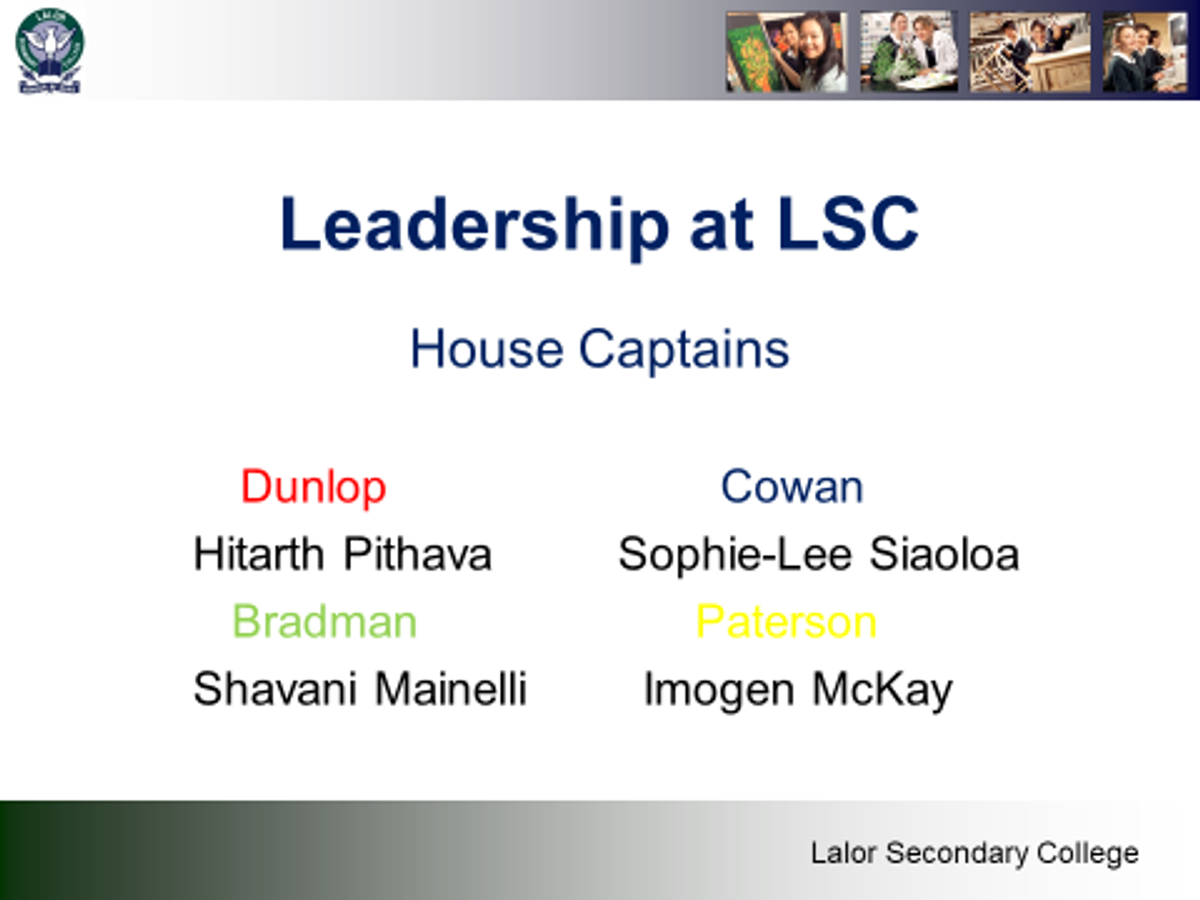 LALOR

Leadership at LSC

House Captains

Dunlop
Hitarth Pithava
Bradman
Shavani Mainelli

Cowan
Sophie-Lee Siaoloa
Paterson
Imogen McKay

Lalor Secondary College